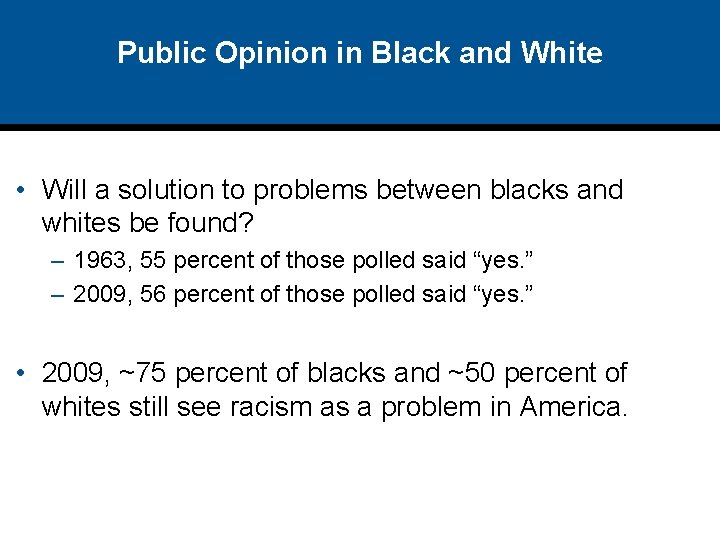 Public Opinion in Black and White

• Will a solution to problems between blacks and whites be found?

– 1963, 55 percent of those polled said “yes.”

– 2009, 56 percent of those polled said “yes.”

• 2009, ~75 percent of blacks and ~50 percent of whites still see racism as a problem in America.